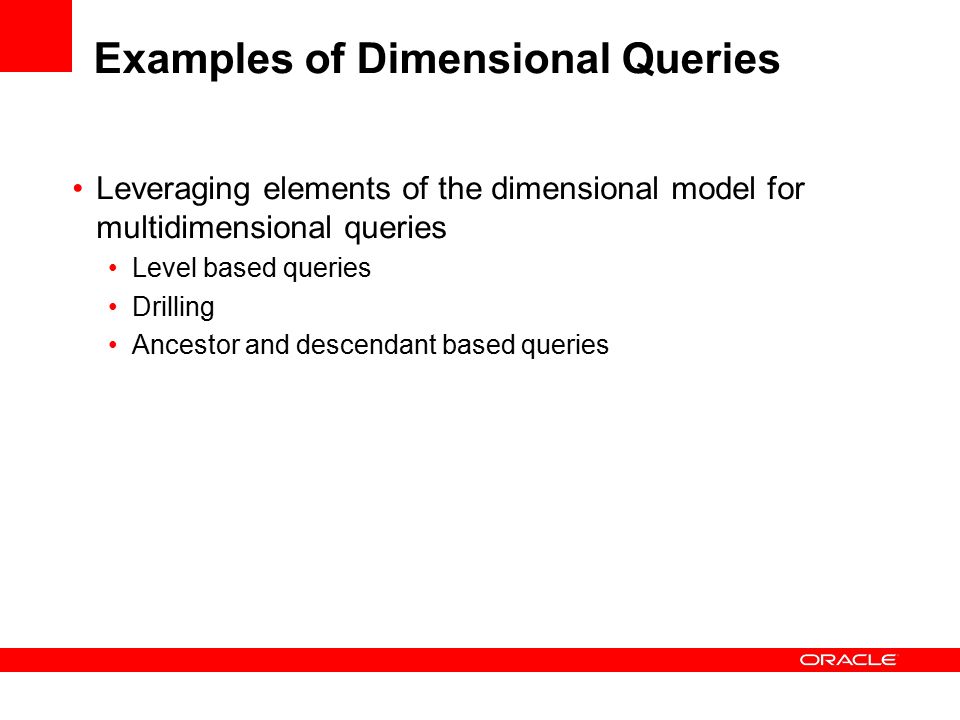 Examples of Dimensional Queries

• Leveraging elements of the dimensional model for multidimensional queries
  • Level based queries
  • Drilling
  • Ancestor and descendant based queries

ORACLE